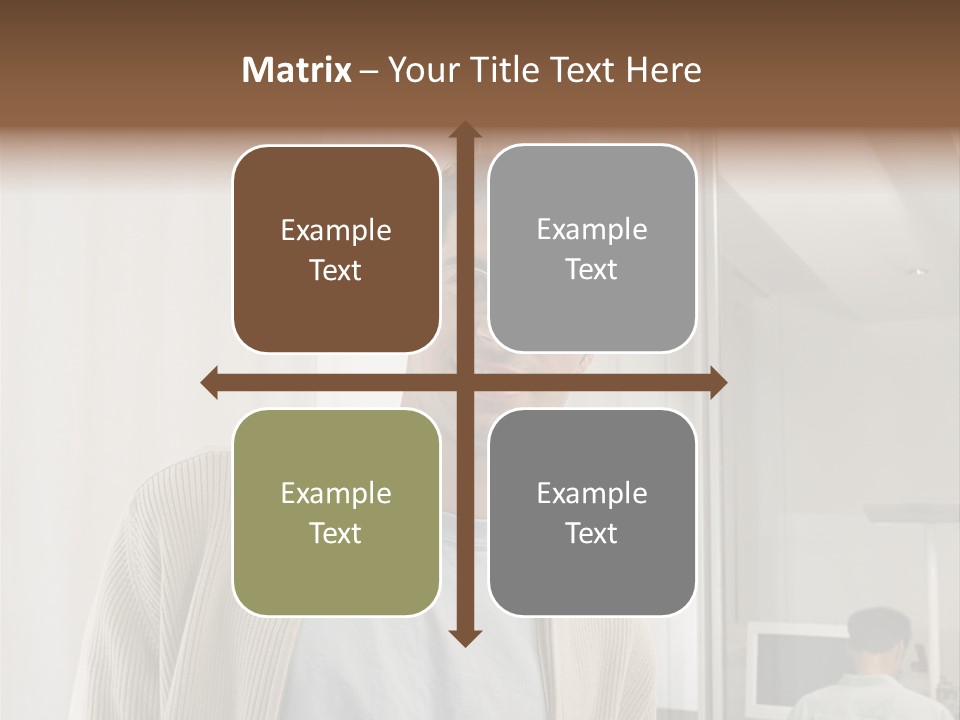 Matrix – Your Title Text Here

Example Text

Example Text

Example Text

Example Text